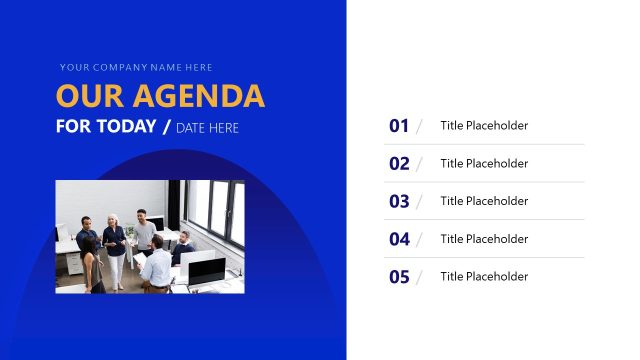 YOUR COMPANY NAME HERE

OUR AGENDA

FOR TODAY / DATE HERE

01 / Title Placeholder

02 / Title Placeholder

03 / Title Placeholder

04 / Title Placeholder

05 / Title Placeholder